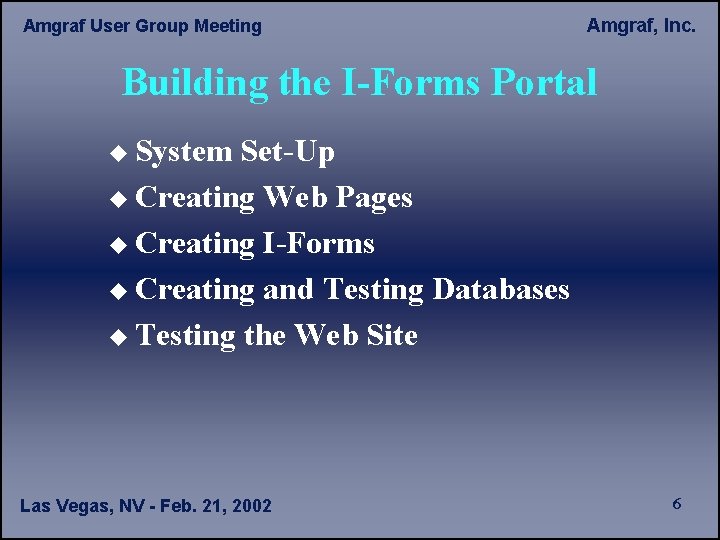 Amgraf User Group Meeting

Amgraf, Inc.

Building the I-Forms Portal

◆ System Set-Up
◆ Creating Web Pages
◆ Creating I-Forms
◆ Creating and Testing Databases
◆ Testing the Web Site

Las Vegas, NV - Feb. 21, 2002

6